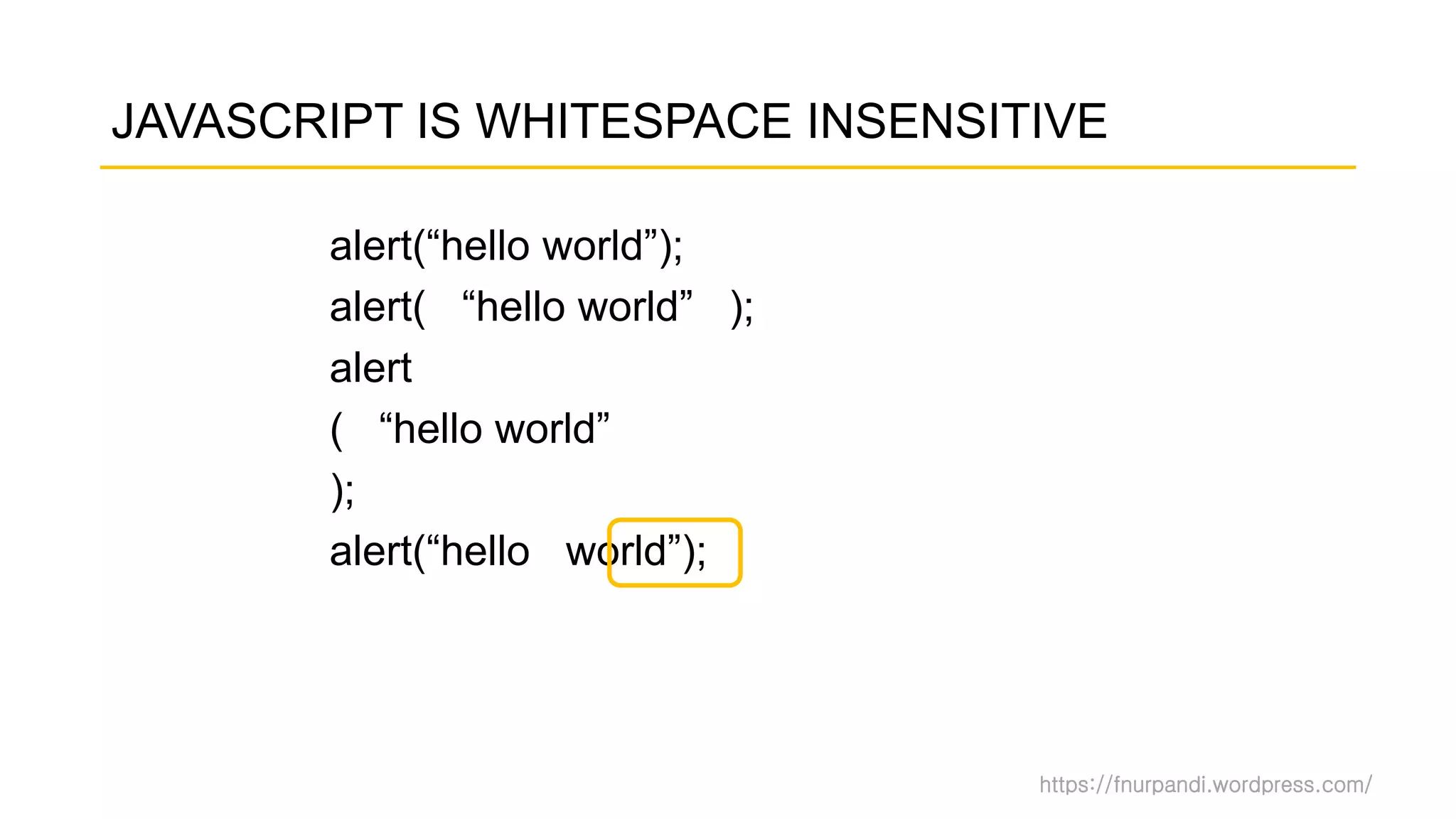 JAVASCRIPT IS WHITESPACE INSENSITIVE

alert(“hello world”);
alert(   “hello world”    );
alert
(   “hello world”
);
alert(“hello   world”);

https://fnurpandi.wordpress.com/